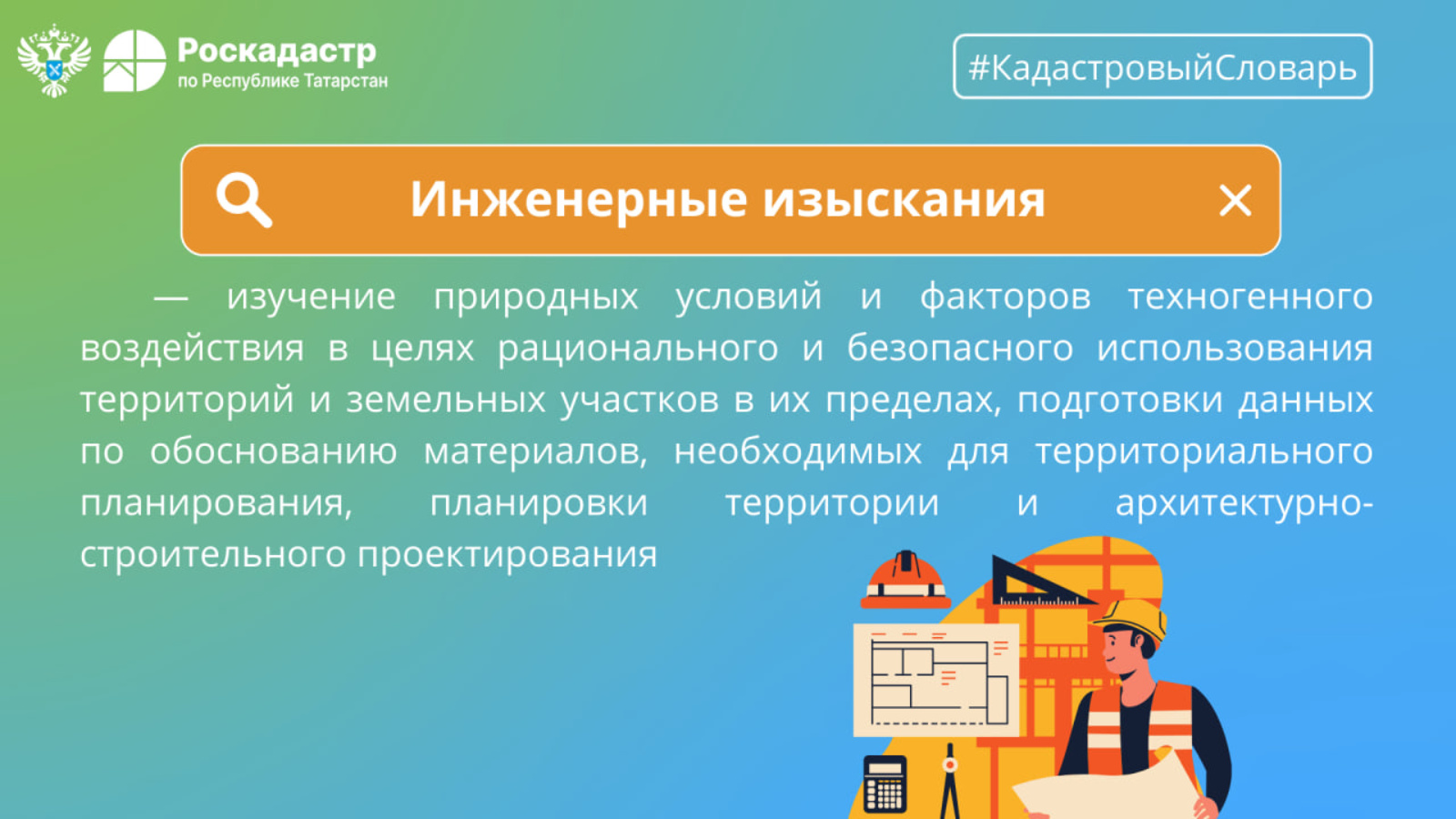 Роскадастр
по Республике Татарстан

#КадастровыйСловарь

Инженерные изыскания

— изучение природных условий и факторов техногенного воздействия в целях рационального и безопасного использования территорий и земельных участков в их пределах, подготовки данных по обоснованию материалов, необходимых для территориального планирования, планировки территории и архитектурно-строительного проектирования